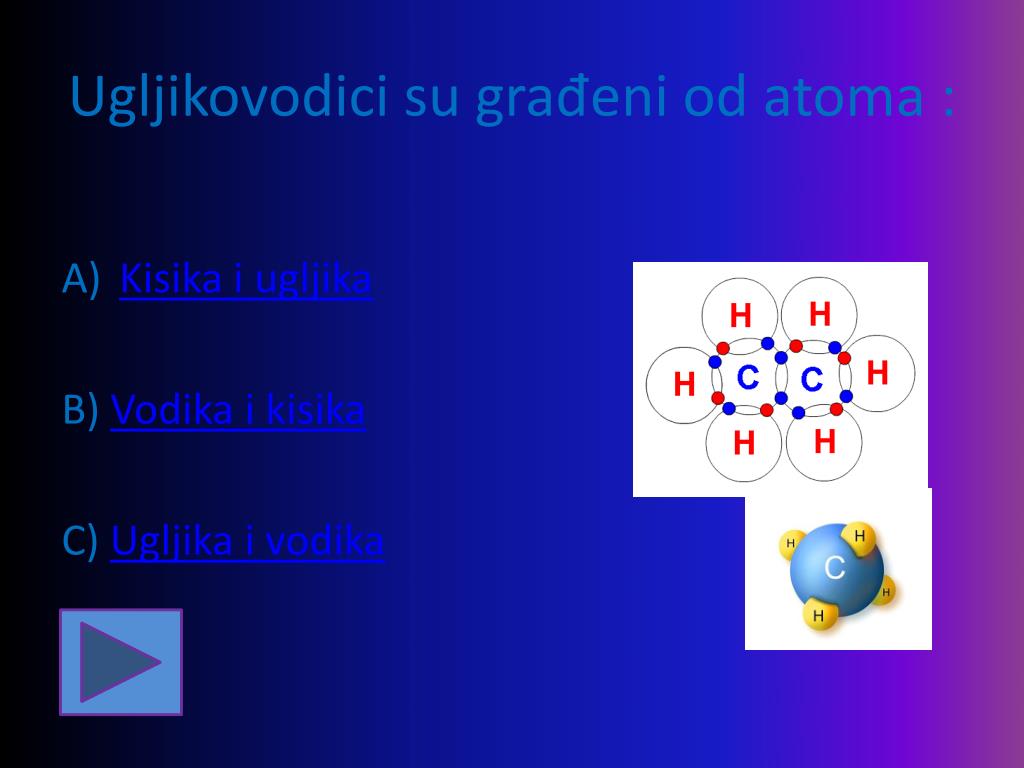 Ugljikovodici su građeni od atoma :

A) Kisika i ugljika

B) Vodika i kisika

C) Ugljika i vodika

H H H C C H H H

H H C H H